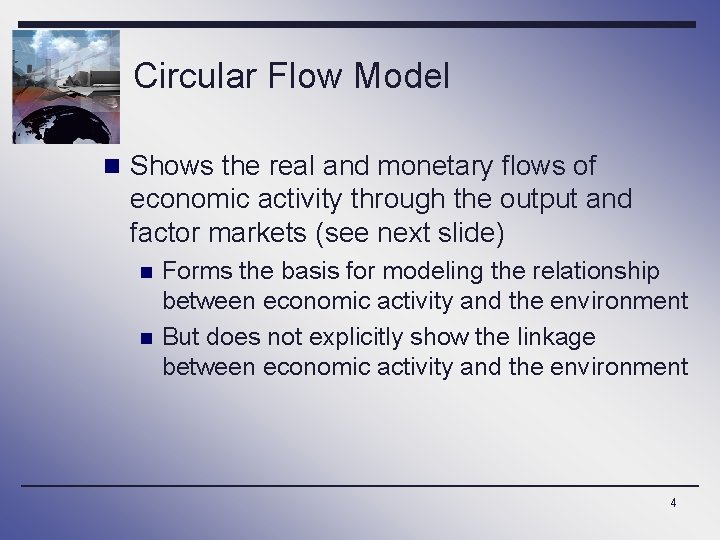 Circular Flow Model

Shows the real and monetary flows of economic activity through the output and factor markets (see next slide)

Forms the basis for modeling the relationship between economic activity and the environment

But does not explicitly show the linkage between economic activity and the environment

4